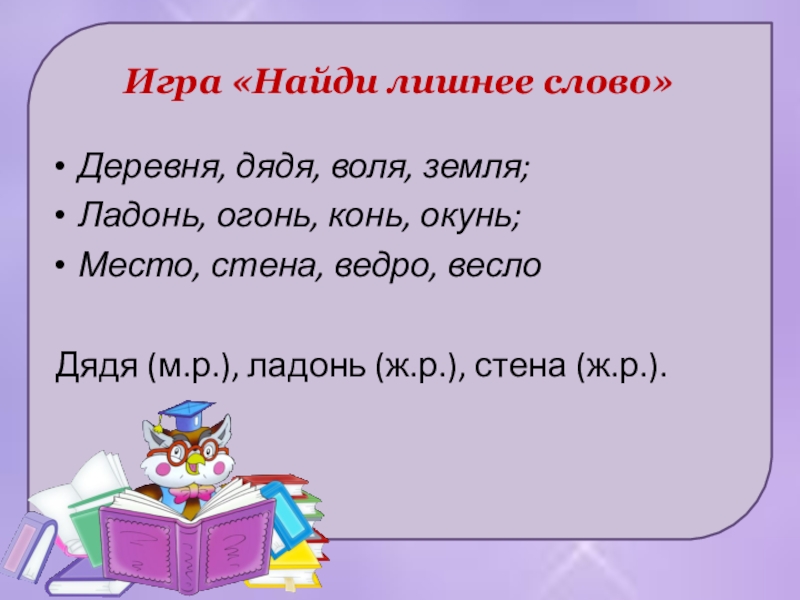 Игра «Найди лишнее слово»

• Деревня, дядя, воля, земля;
• Ладонь, огонь, конь, окунь;
• Место, стена, ведро, весло

Дядя (м.р.), ладонь (ж.р.), стена (ж.р.).